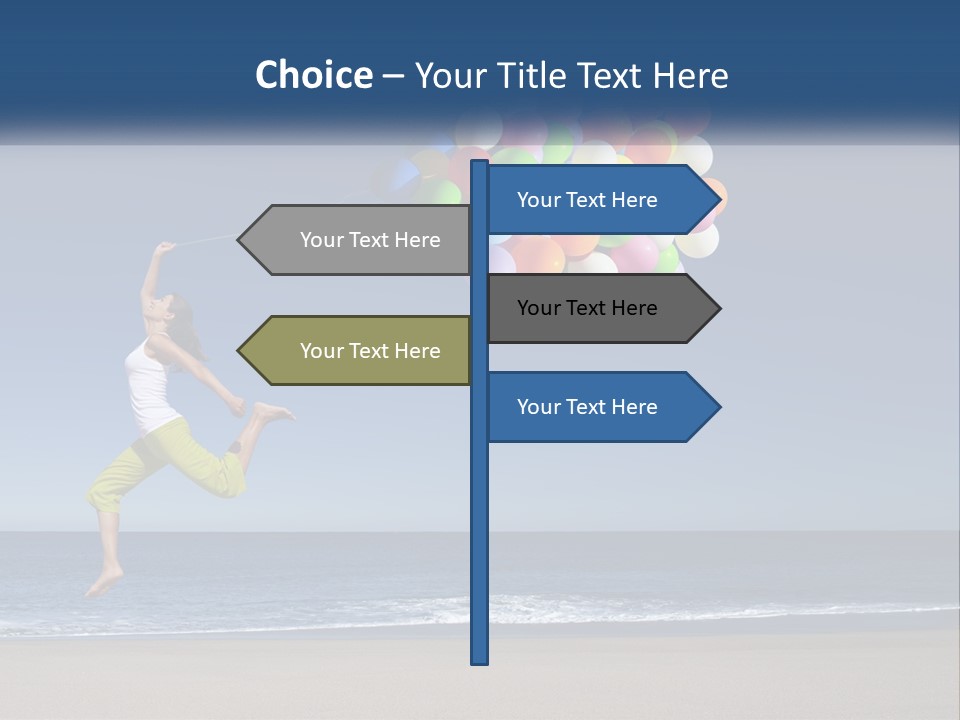 Choice – Your Title Text Here

Your Text Here

Your Text Here

Your Text Here

Your Text Here

Your Text Here